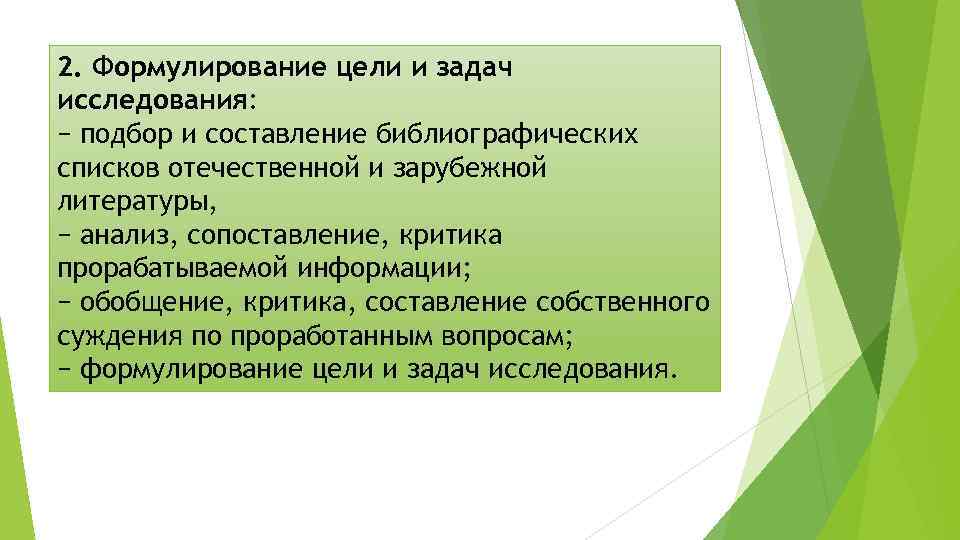 2. Формулирование цели и задач исследования:
− подбор и составление библиографических списков отечественной и зарубежной литературы,
− анализ, сопоставление, критика прорабатываемой информации;
− обобщение, критика, составление собственного суждения по проработанным вопросам;
− формулирование цели и задач исследования.